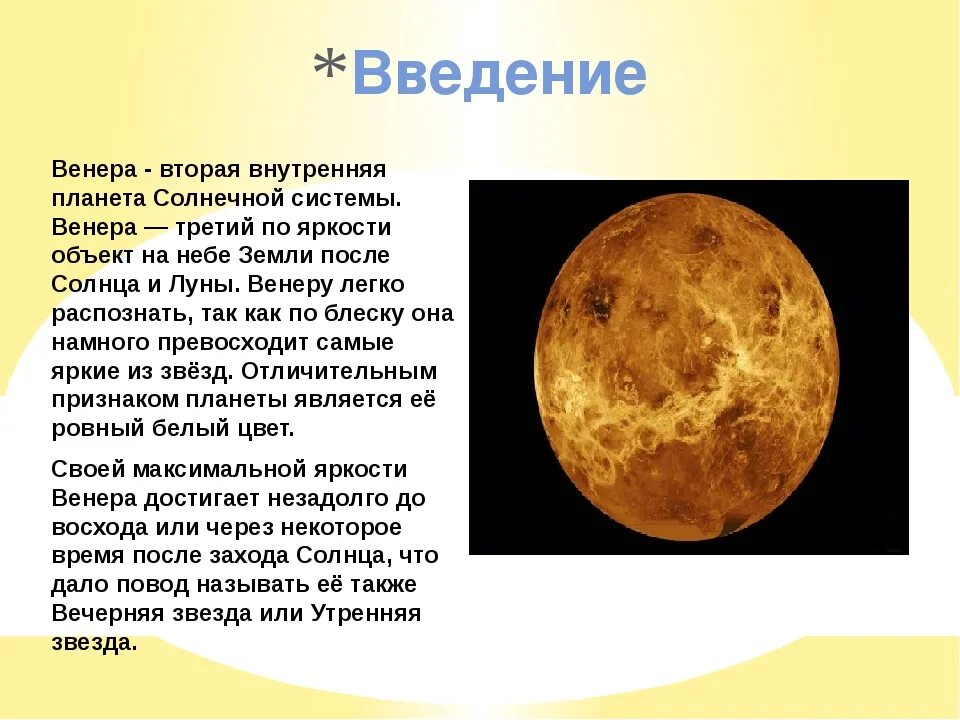 *Введение

Венера - вторая внутренняя планета Солнечной системы. Венера — третий по яркости объект на небе Земли после Солнца и Луны. Венеру легко распознать, так как по блеску она намного превосходит самые яркие из звёзд. Отличительным признаком планеты является её ровный белый цвет.

Своей максимальной яркости Венера достигает незадолго до восхода или через некоторое время после захода Солнца, что дало повод называть её также Вечерняя звезда или Утренняя звезда.